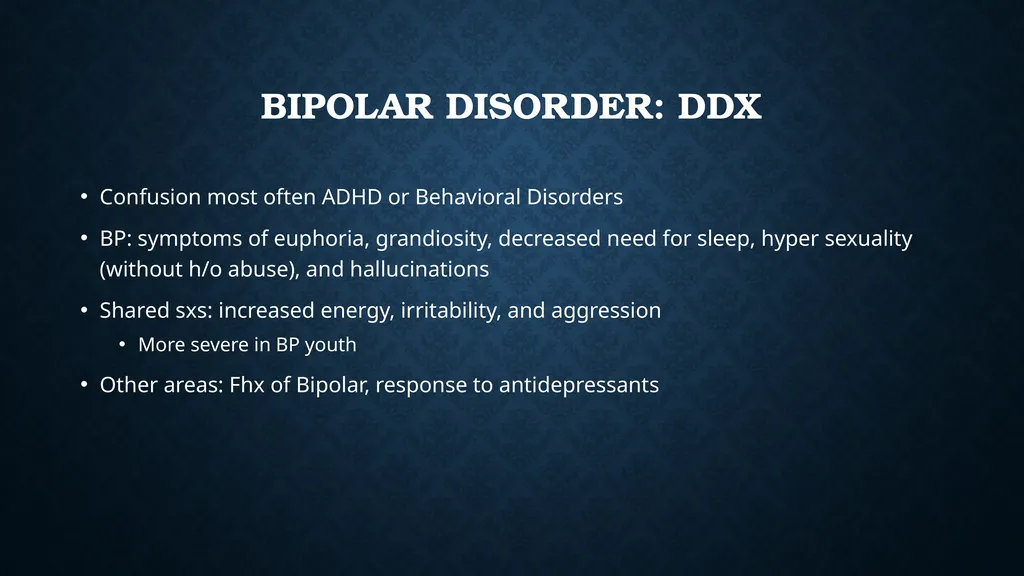 BIPOLAR DISORDER: DDX

• Confusion most often ADHD or Behavioral Disorders

• BP: symptoms of euphoria, grandiosity, decreased need for sleep, hyper sexuality (without h/o abuse), and hallucinations

• Shared sxs: increased energy, irritability, and aggression

  • More severe in BP youth

• Other areas: Fhx of Bipolar, response to antidepressants